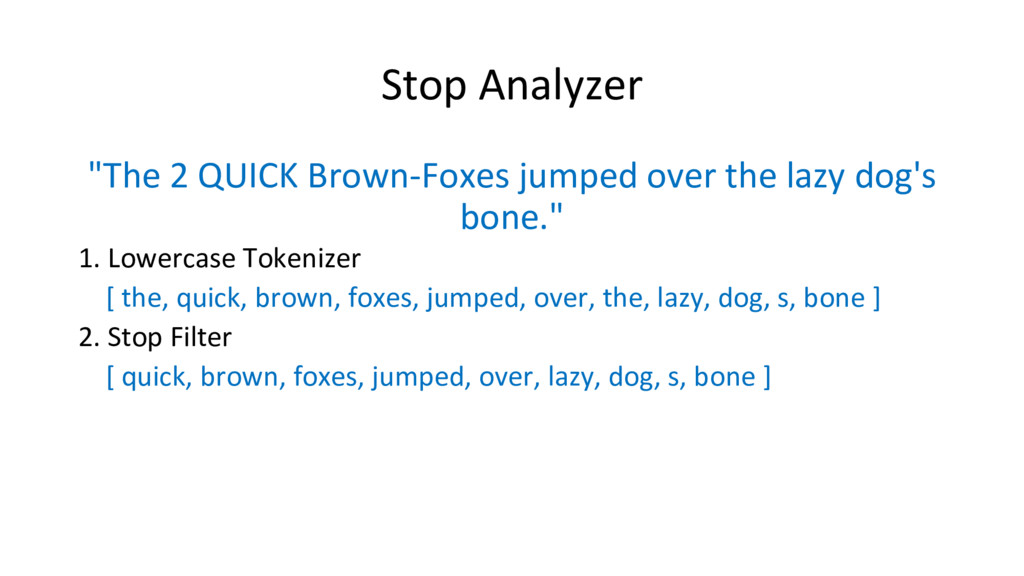 Stop Analyzer

"The 2 QUICK Brown-Foxes jumped over the lazy dog's bone."

1. Lowercase Tokenizer

[ the, quick, brown, foxes, jumped, over, the, lazy, dog, s, bone ]

2. Stop Filter

[ quick, brown, foxes, jumped, over, lazy, dog, s, bone ]